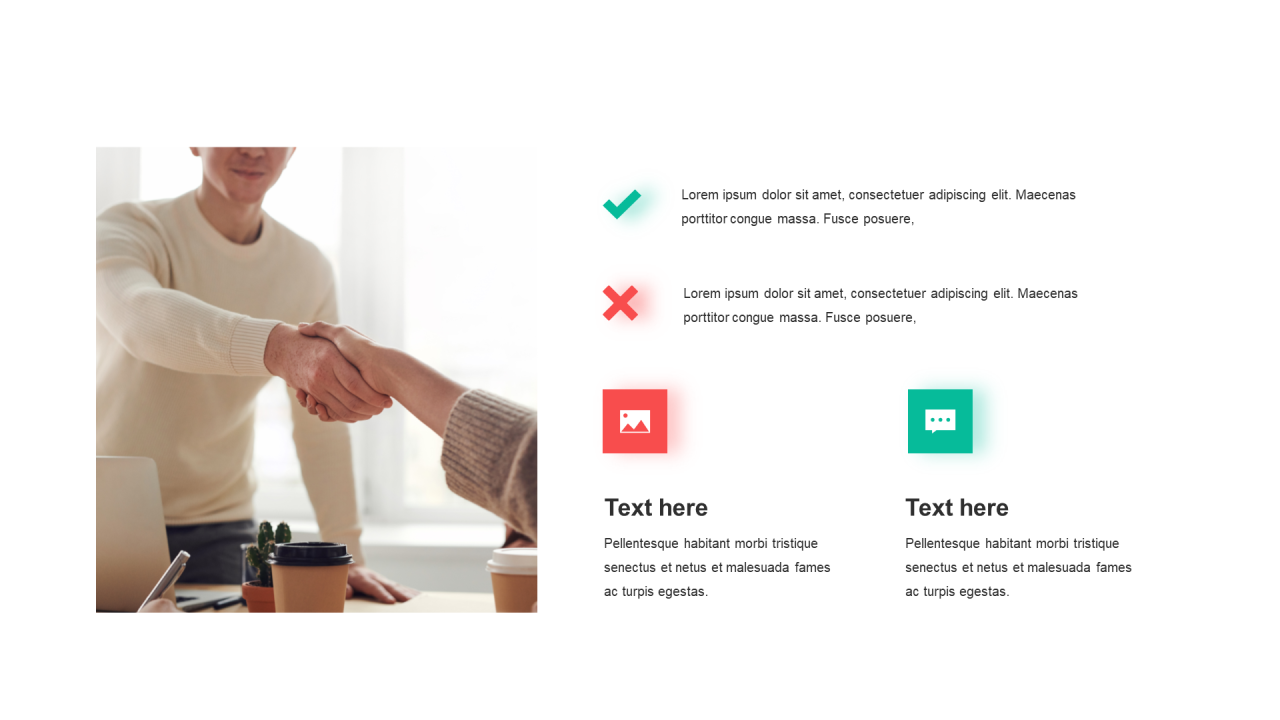 Lorem ipsum dolor sit amet, consectetuer adipiscing elit. Maecenas porttitor congue massa. Fusce posuere,

Lorem ipsum dolor sit amet, consectetuer adipiscing elit. Maecenas porttitor congue massa. Fusce posuere,

Text here

Pellentesque habitant morbi tristique senectus et netus et malesuada fames ac turpis egestas.

Text here

Pellentesque habitant morbi tristique senectus et netus et malesuada fames ac turpis egestas.